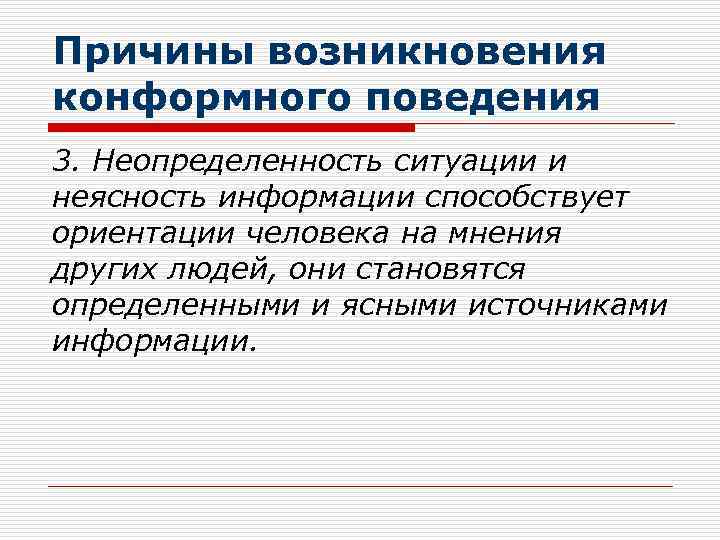 Причины возникновения конформного поведения

3. Неопределенность ситуации и неясность информации способствует ориентации человека на мнения других людей, они становятся определенными и ясными источниками информации.